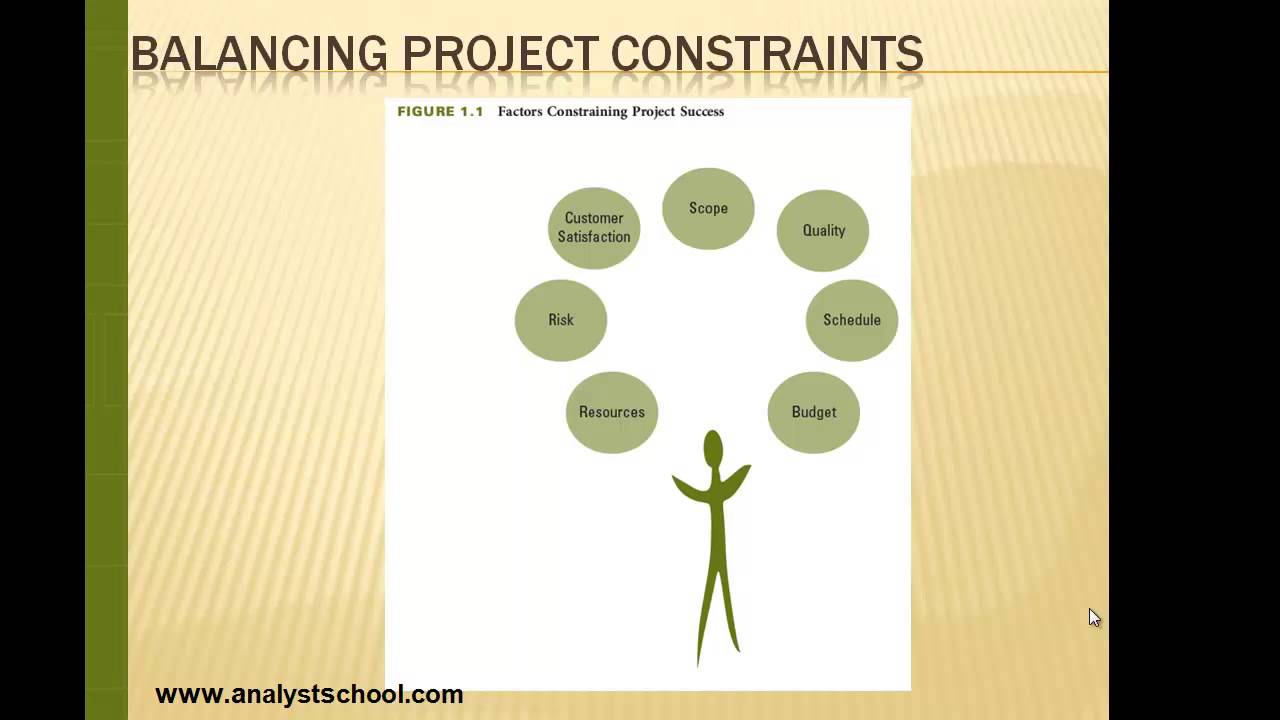 BALANCING PROJECT CONSTRAINTS

FIGURE 1.1 Factors Constraining Project Success

Customer Satisfaction

Scope

Quality

Risk

Schedule

Resources

Budget

www.analystschool.com